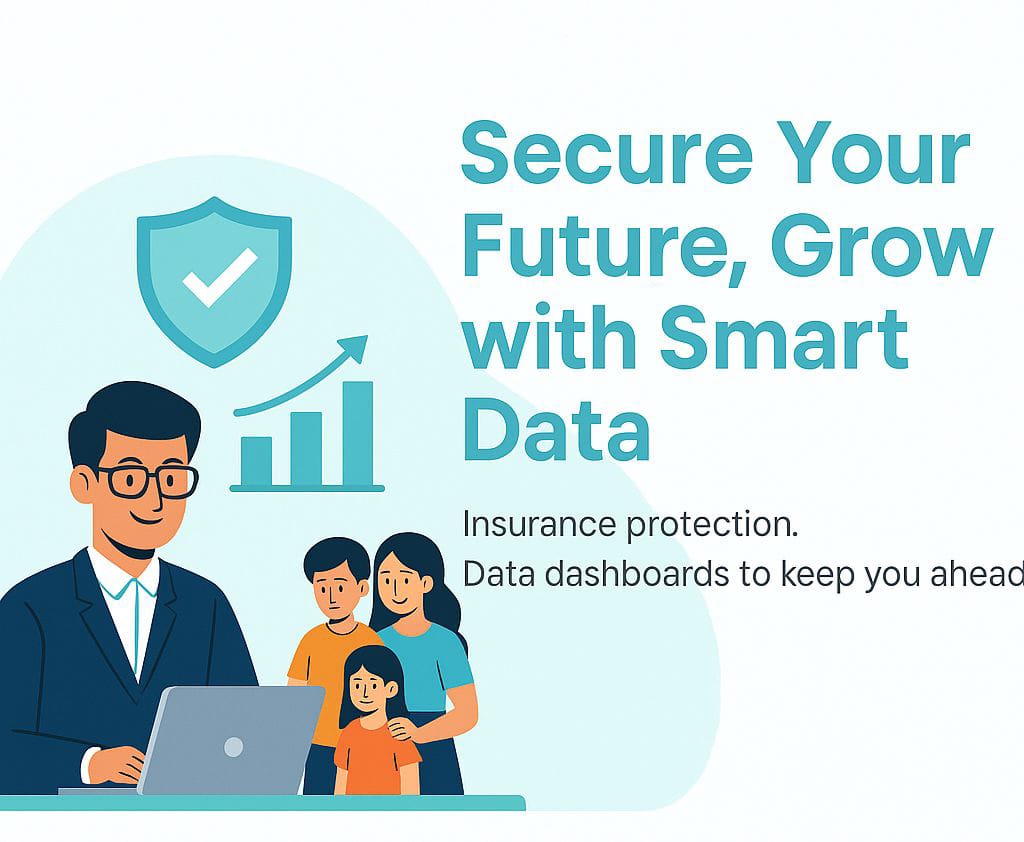 Secure Your Future, Grow with Smart Data

Insurance protection.
Data dashboards to keep you ahead